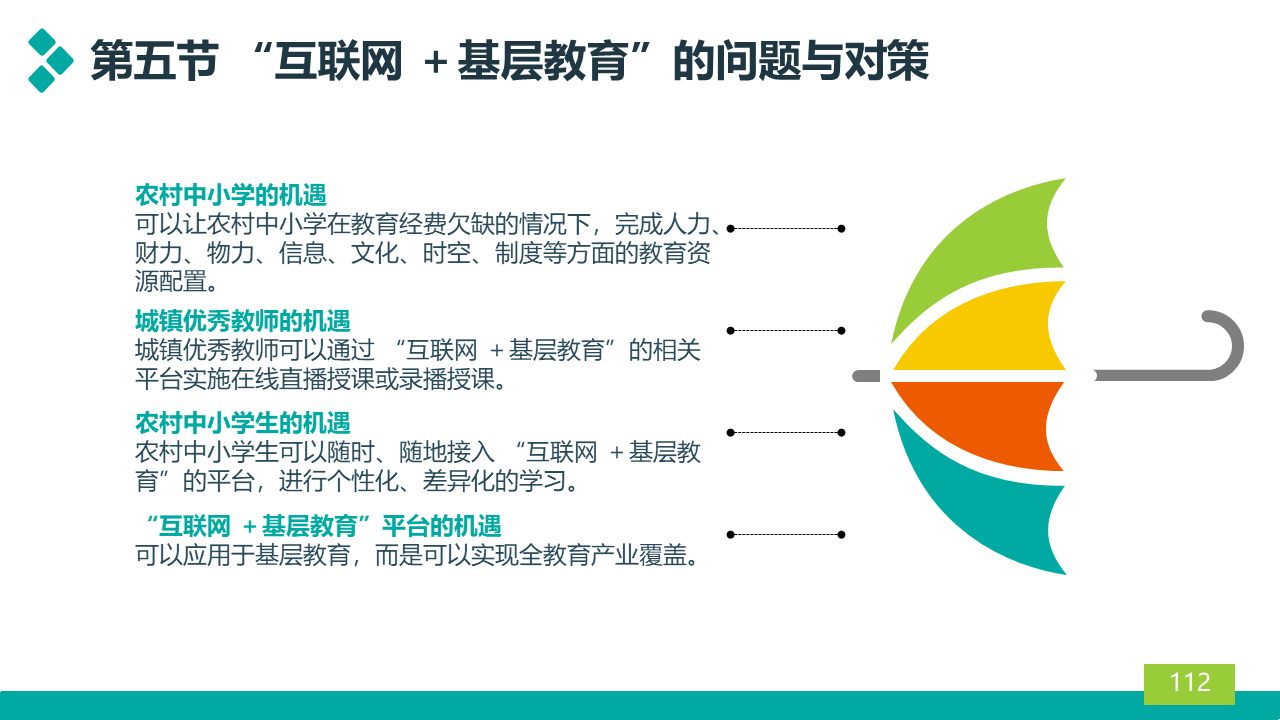 第五节 “互联网 ＋基层教育”的问题与对策

农村中小学的机遇
可以让农村中小学在教育经费欠缺的情况下，完成人力、财力、物力、信息、文化、时空、制度等方面的教育资源配置。

城镇优秀教师的机遇
城镇优秀教师可以通过 “互联网 ＋基层教育”的相关平台实施在线直播授课或录播授课。

农村中小学生的机遇
农村中小学生可以随时、随地接入 “互联网 ＋基层教育”的平台，进行个性化、差异化的学习。

“互联网 ＋基层教育”平台的机遇
可以应用于基层教育，而是可以实现全教育产业覆盖。

112